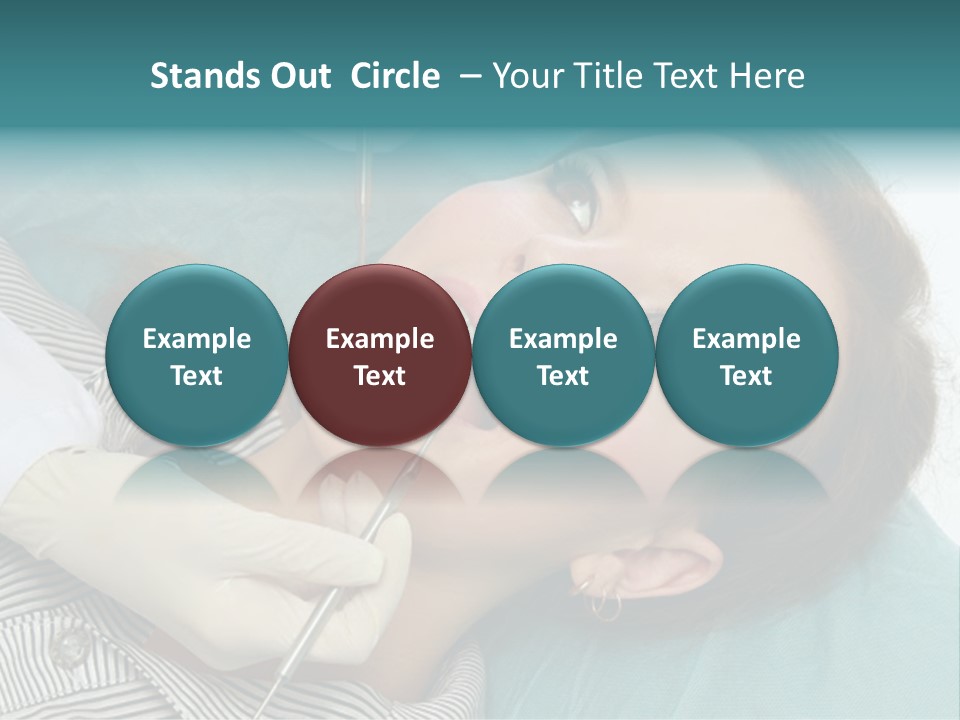 Stands Out Circle – Your Title Text Here

Example Text

Example Text

Example Text

Example Text